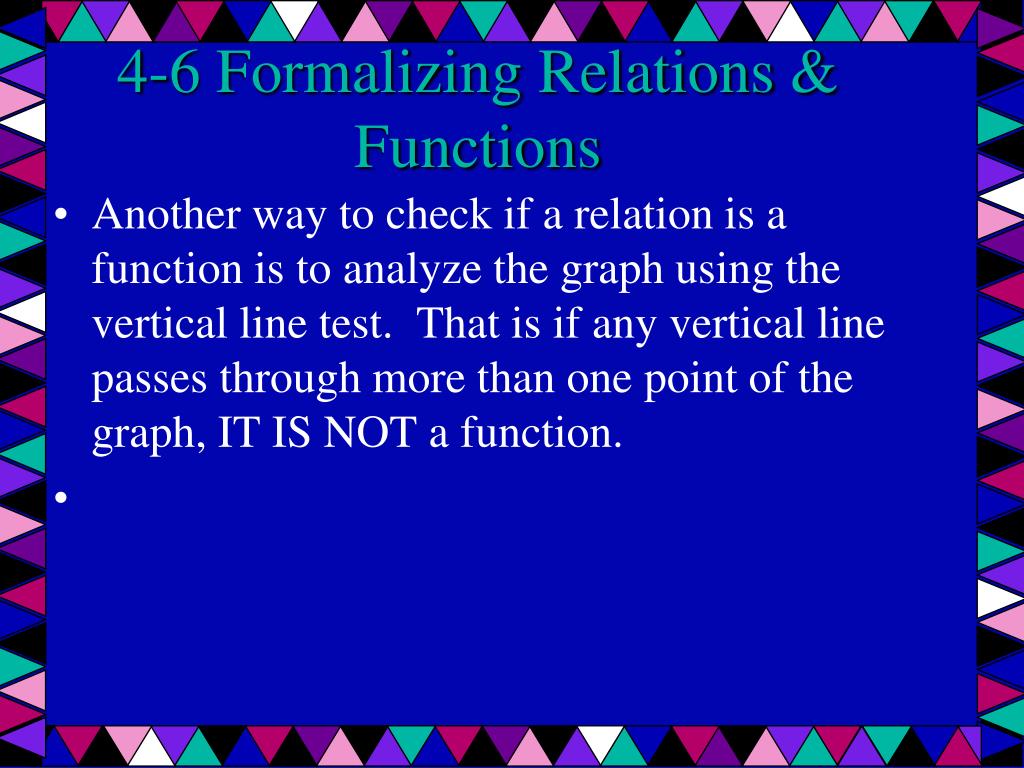 4-6 Formalizing Relations & Functions

• Another way to check if a relation is a function is to analyze the graph using the vertical line test. That is if any vertical line passes through more than one point of the graph, IT IS NOT a function.

•